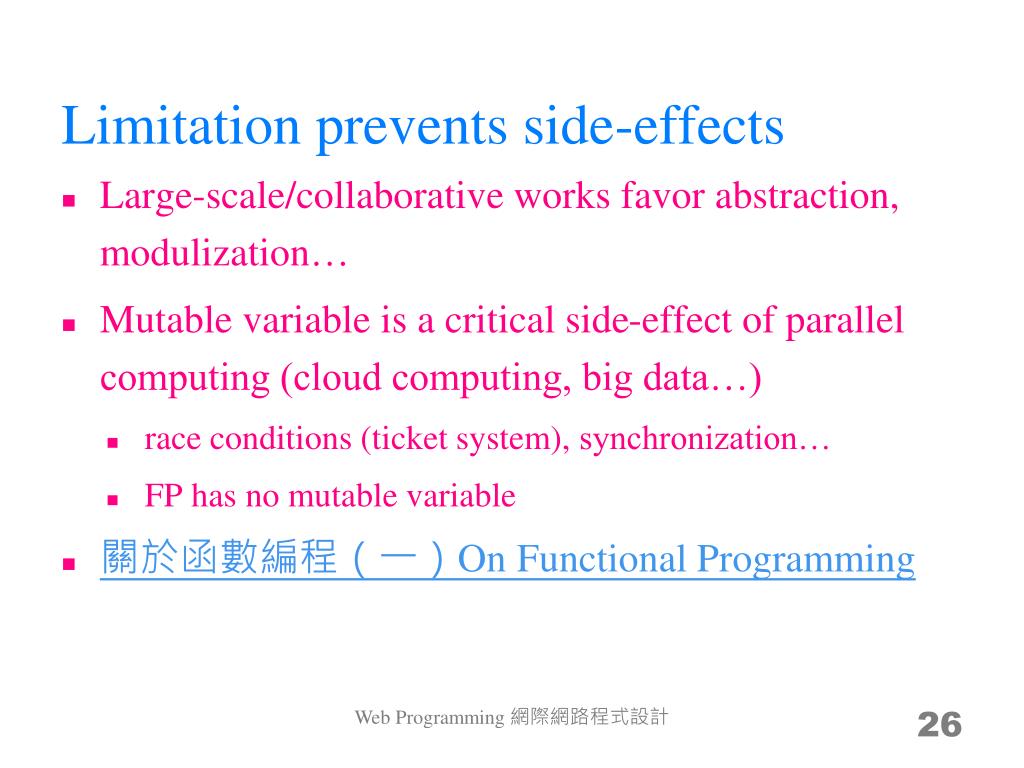 Limitation prevents side-effects

- Large-scale/collaborative works favor abstraction, modulization…
- Mutable variable is a critical side-effect of parallel computing (cloud computing, big data…)
  - race conditions (ticket system), synchronization…
  - FP has no mutable variable
- 關於函數編程（一）On Functional Programming

Web Programming 網際網路程式設計

26